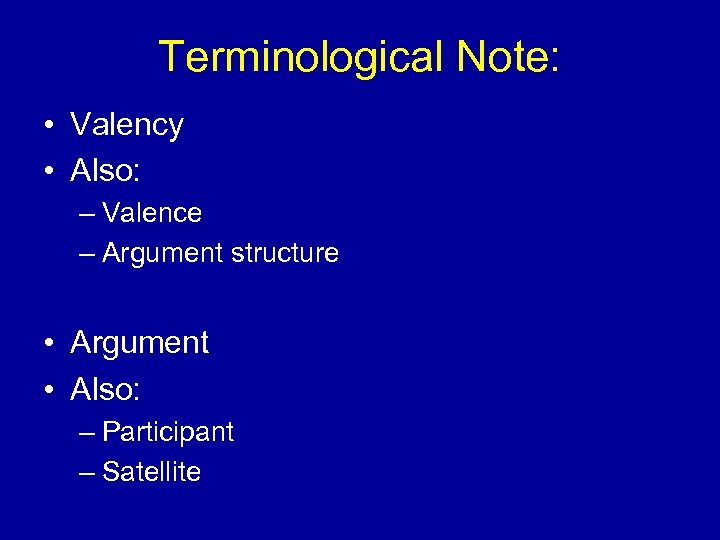 Terminological Note:

• Valency
• Also:
– Valence
– Argument structure

• Argument
• Also:
– Participant
– Satellite